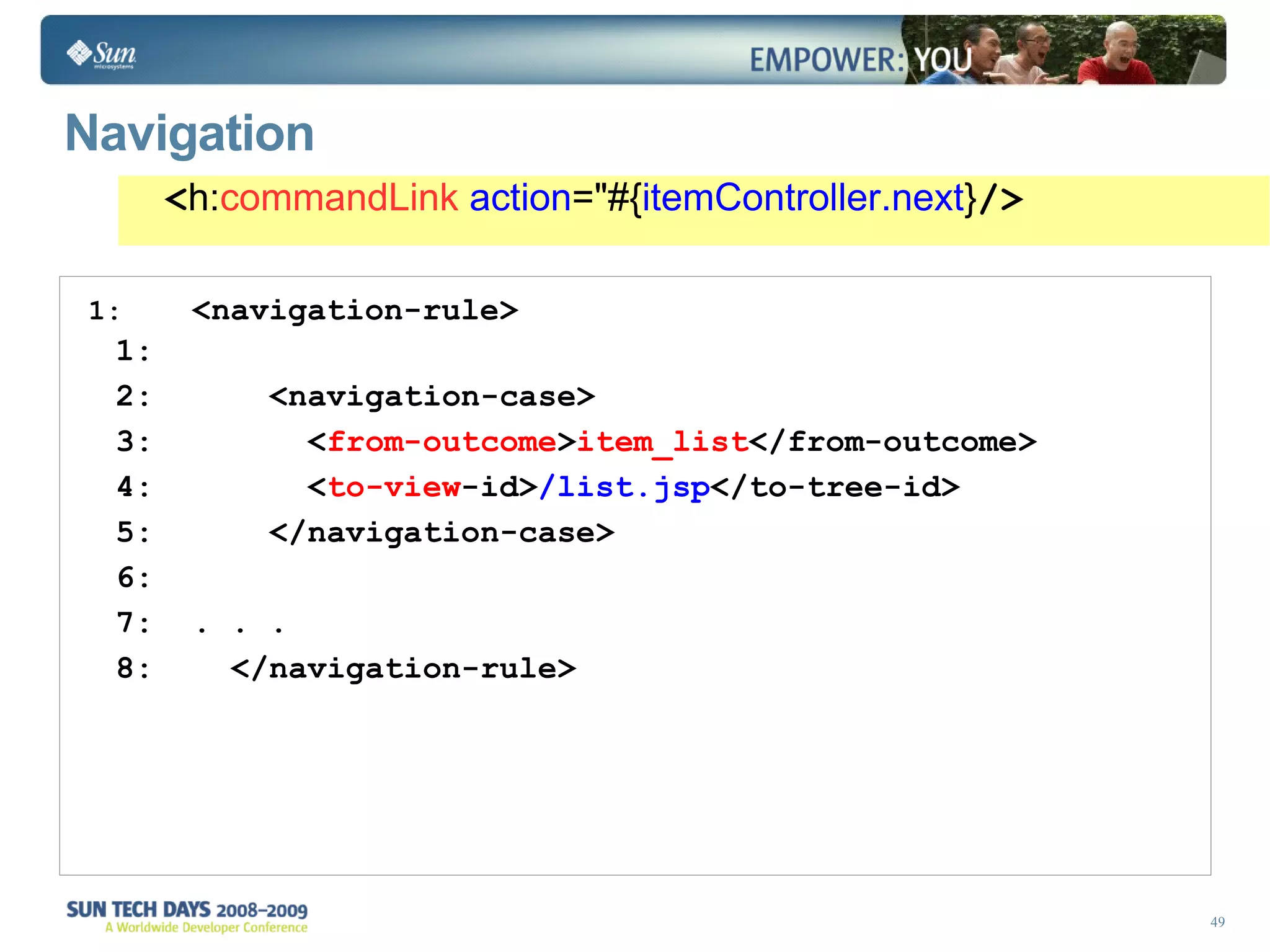 Sun microsystems

EMPOWER: YOU

Navigation

<h:commandLink action="#{itemController.next}/>

1: <navigation-rule>
1:
2: <navigation-case>
3: <from-outcome>item_list</from-outcome>
4: <to-view-id>/list.jsp</to-tree-id>
5: </navigation-case>
6:
7: . . .
8: </navigation-rule>

SUN TECH DAYS 2008–2009
A Worldwide Developer Conference

49